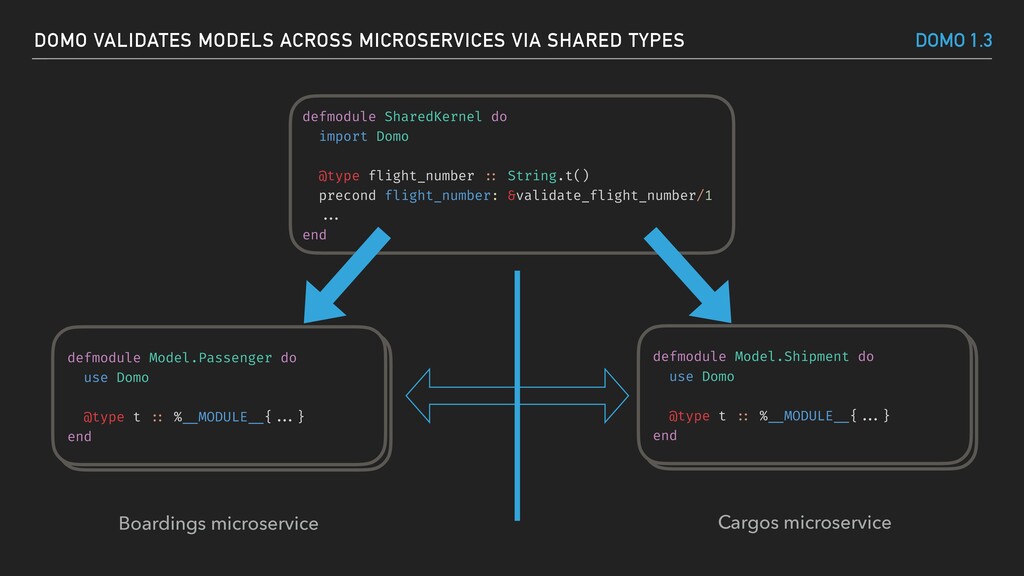 DOMO VALIDATES MODELS ACROSS MICROSERVICES VIA SHARED TYPES

DOMO 1.3

defmodule SharedKernel do
  import Domo

  @type flight_number :: String.t()
  precond flight_number: &validate_flight_number/1
  ...
end

defmodule Model.Passenger do
  use Domo

  @type t :: %__MODULE__{ ... }
end

defmodule Model.Shipment do
  use Domo

  @type t :: %__MODULE__{ ... }
end

Boardings microservice

Cargos microservice